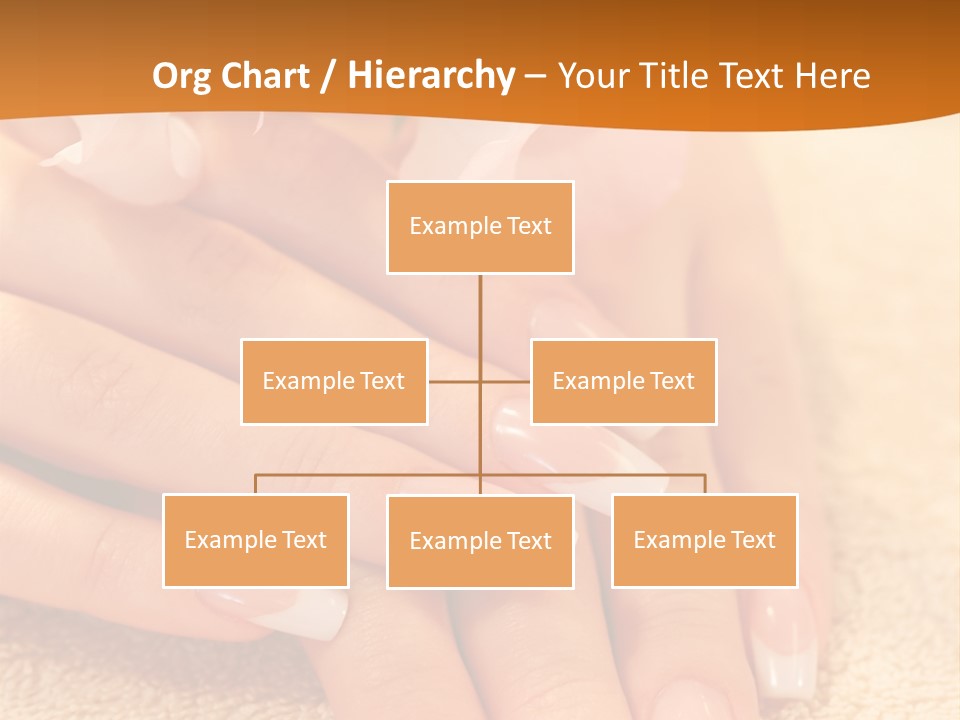 Org Chart / Hierarchy – Your Title Text Here

Example Text

Example Text

Example Text

Example Text

Example Text

Example Text